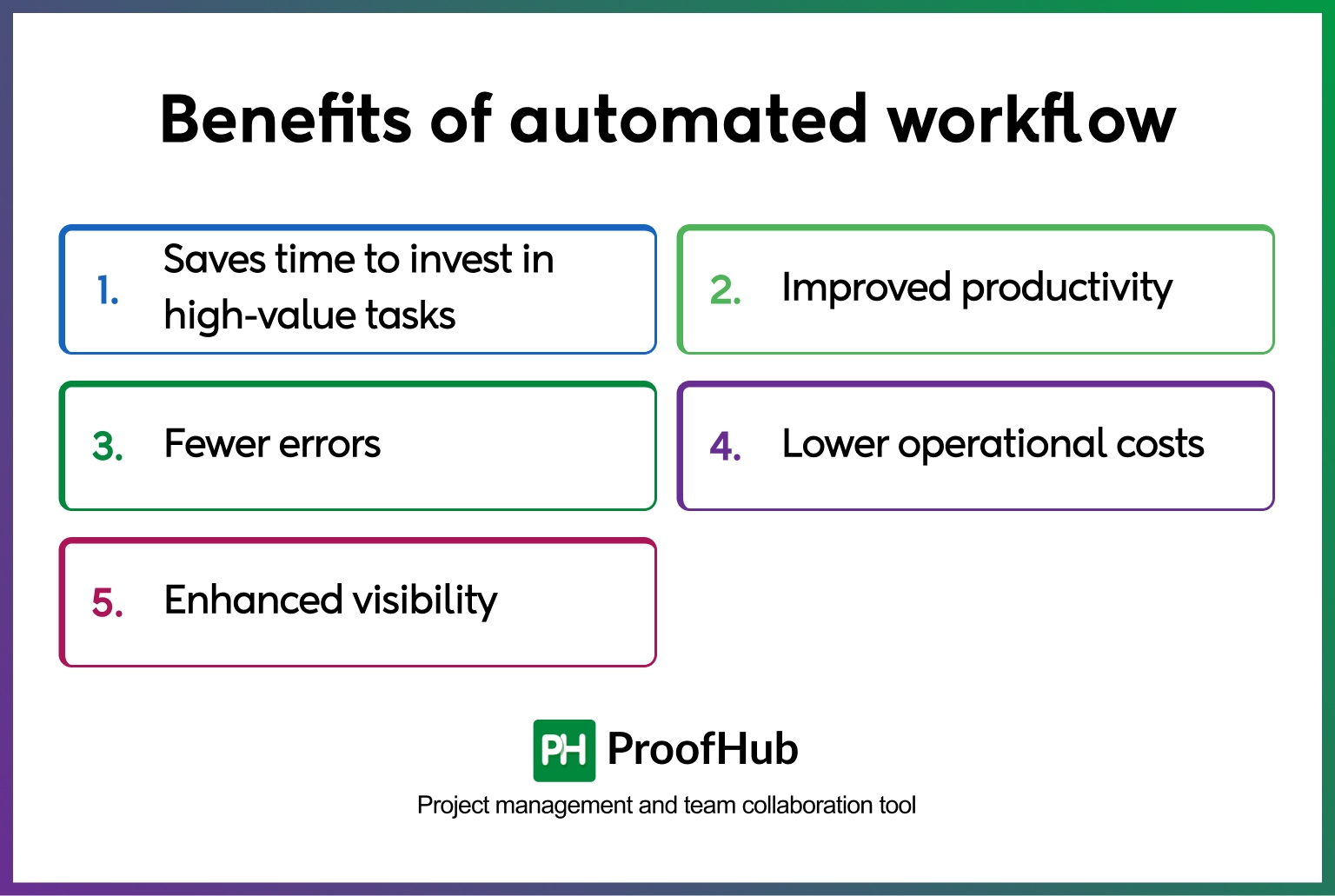 Benefits of automated workflow

1. Saves time to invest in high-value tasks

2. Improved productivity

3. Fewer errors

4. Lower operational costs

5. Enhanced visibility

PH ProofHub

Project management and team collaboration tool